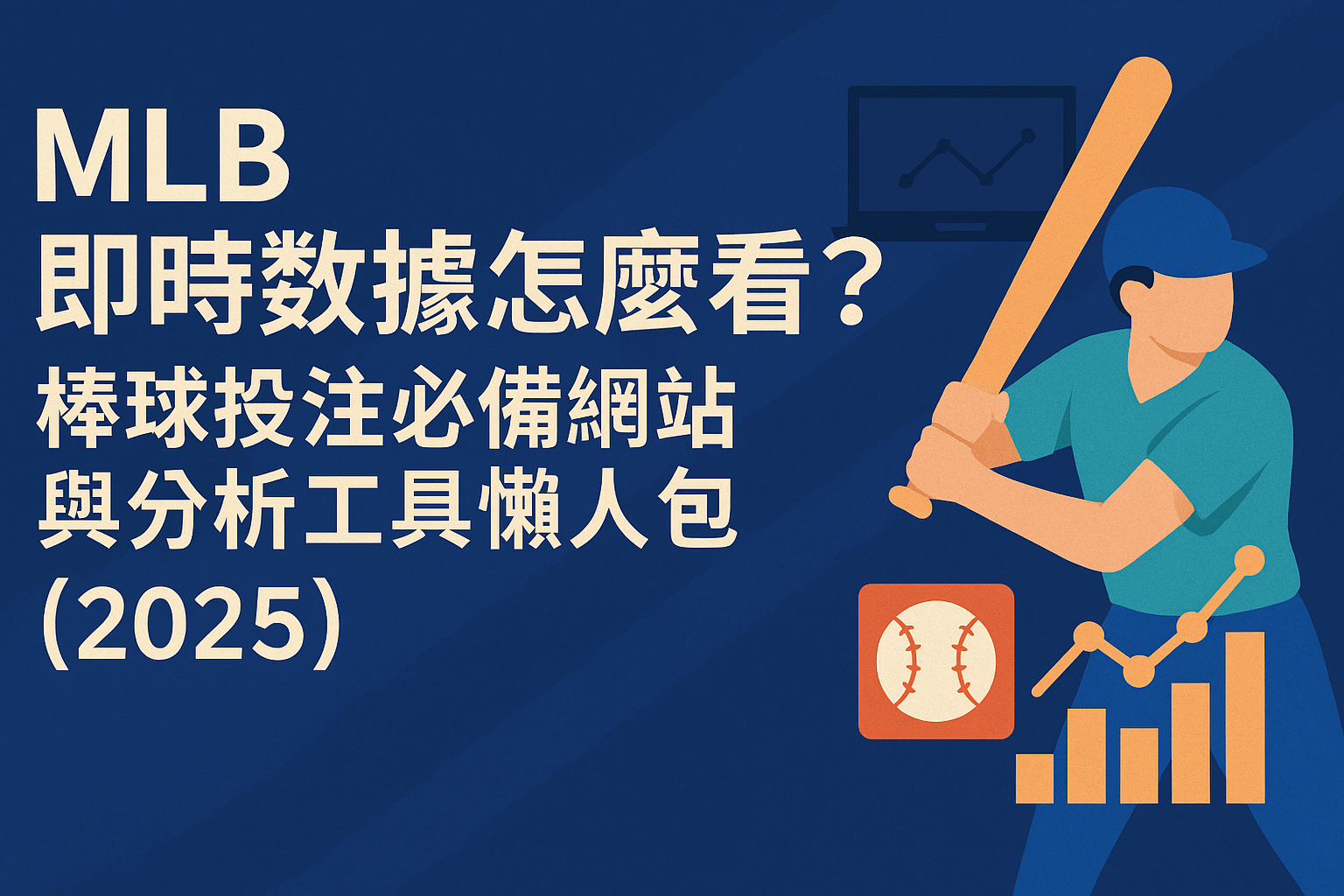 MLB
即時数據怎麼看？
棒球投注必備網站
與分析工具懶人包
(2025)